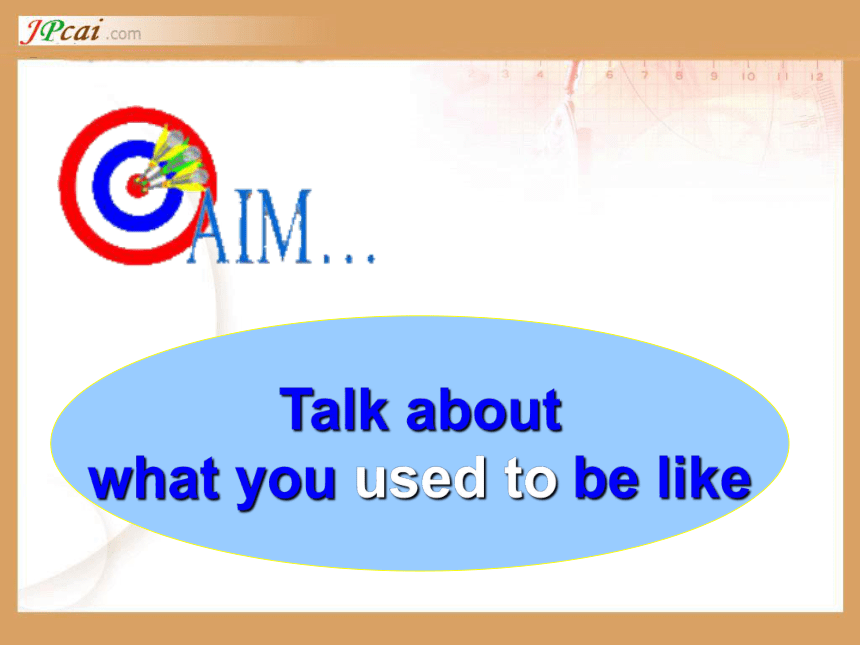 JPcai.com

2 3 4 6 7 8 9 10 11 12

AIM…

Talk about what you used to be like